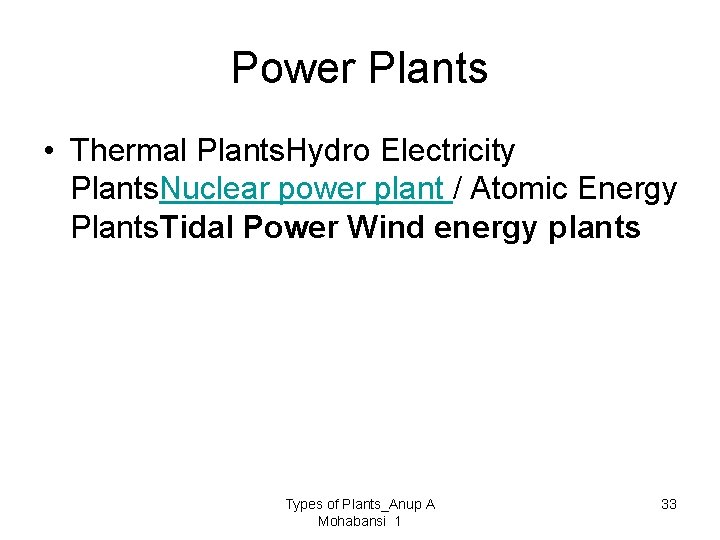 Power Plants

• Thermal PlantsHydro Electricity PlantsNuclear power plant / Atomic Energy PlantsTidal Power Wind energy plants

Types of Plants_Anup A Mohabansi 1

33